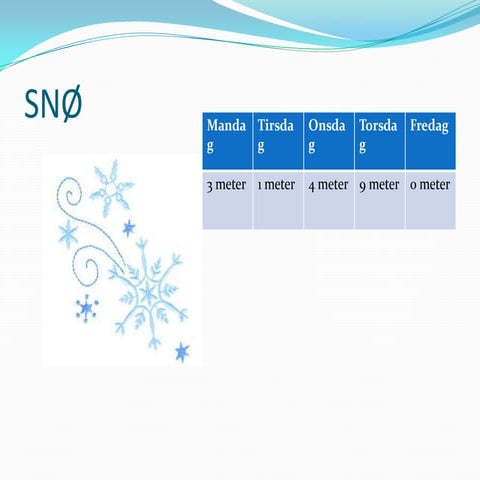 SNØ

| Mandag | Tirsdag | Onsdag | Torsdag | Fredag |
|---|---|---|---|---|
| 3 meter | 1 meter | 4 meter | 9 meter | 0 meter |